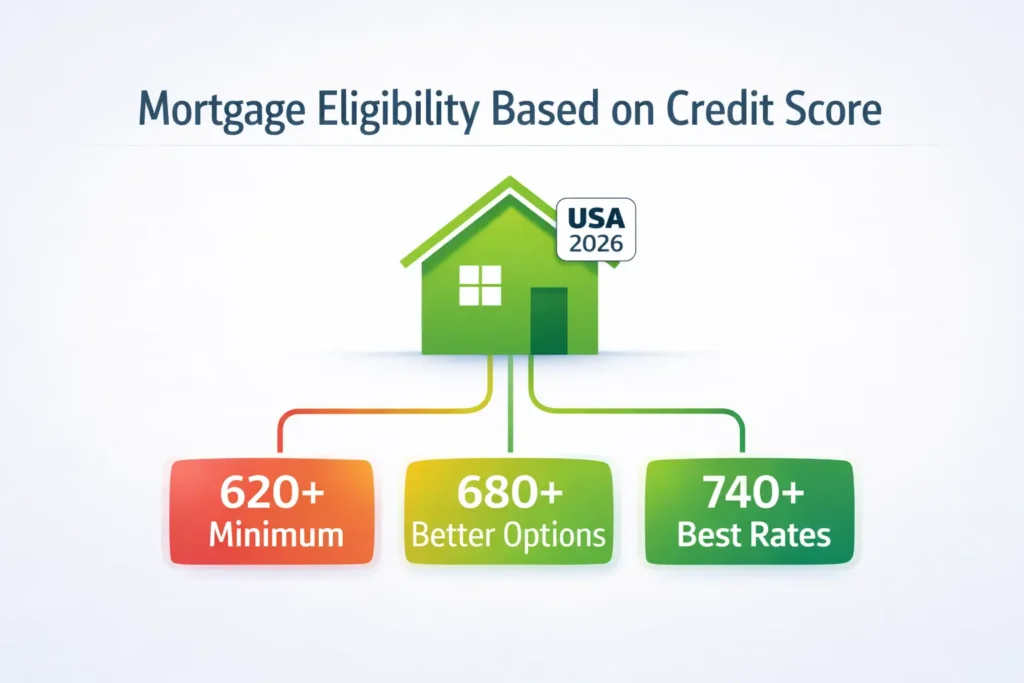 Mortgage Eligibility Based on Credit Score

USA
2026

620+
Minimum

680+
Better Options

740+
Best Rates